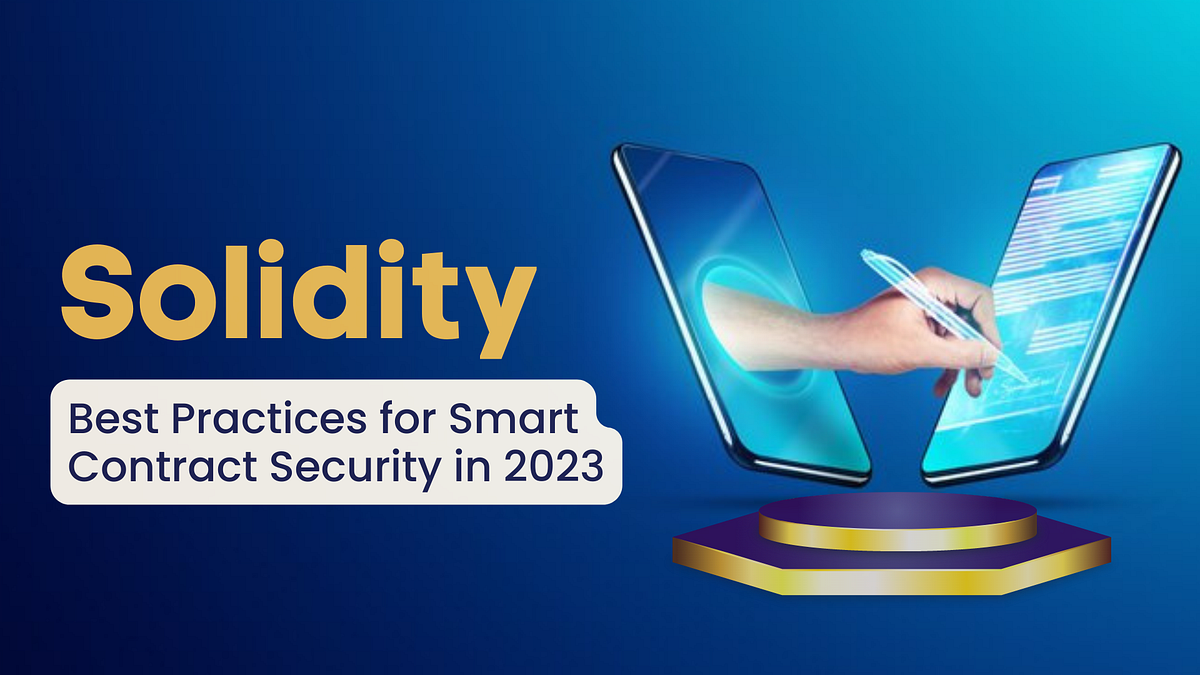 Solidity

Best Practices for Smart Contract Security in 2023